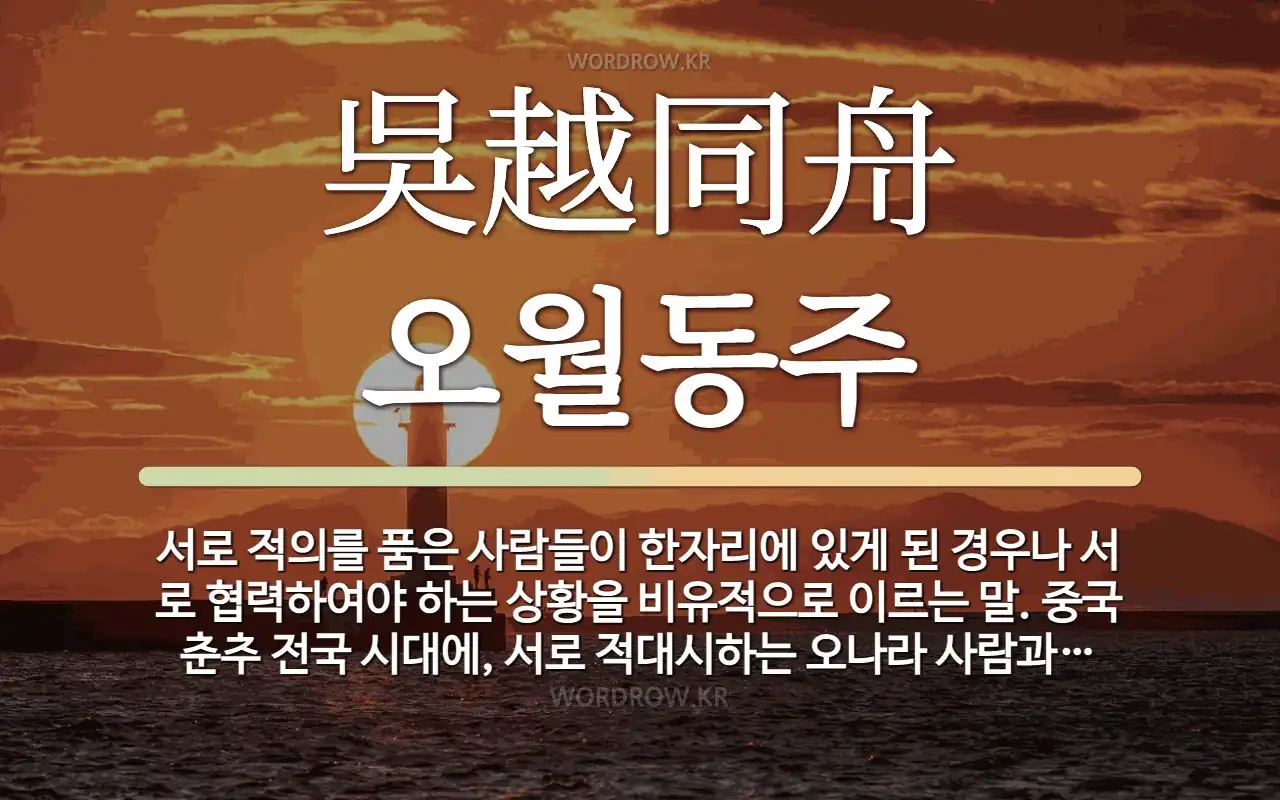 WORDROW.KR

吳越同舟

오월동주

서로 적의를 품은 사람들이 한자리에 있게 된 경우나 서로 협력하여야 하는 상황을 비유적으로 이르는 말. 중국 춘추 전국 시대에, 서로 적대시하는 오나라 사람과…

WORDROW.KR